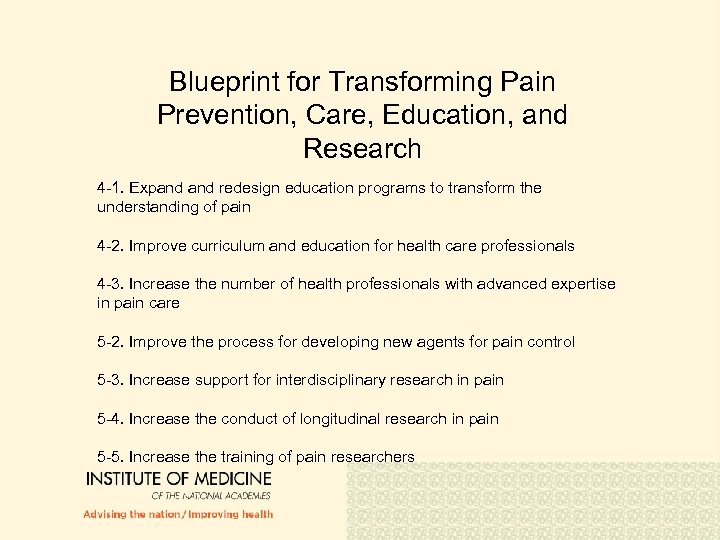 Blueprint for Transforming Pain Prevention, Care, Education, and Research

4-1. Expand and redesign education programs to transform the understanding of pain

4-2. Improve curriculum and education for health care professionals

4-3. Increase the number of health professionals with advanced expertise in pain care

5-2. Improve the process for developing new agents for pain control

5-3. Increase support for interdisciplinary research in pain

5-4. Increase the conduct of longitudinal research in pain

5-5. Increase the training of pain researchers

INSTITUTE OF MEDICINE
OF THE NATIONAL ACADEMIES
Advising the nation / Improving health